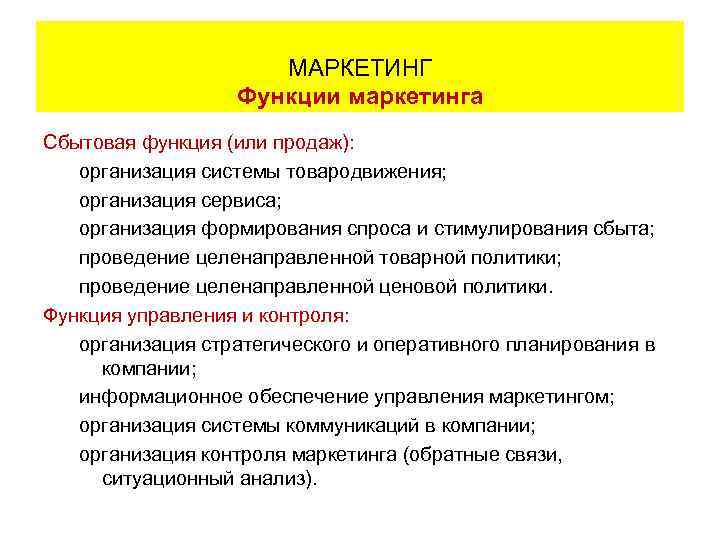 МАРКЕТИНГ
Функции маркетинга

Сбытовая функция (или продаж):

организация системы товародвижения;

организация сервиса;

организация формирования спроса и стимулирования сбыта;

проведение целенаправленной товарной политики;

проведение целенаправленной ценовой политики.

Функция управления и контроля:

организация стратегического и оперативного планирования в компании;

информационное обеспечение управления маркетингом;

организация системы коммуникаций в компании;

организация контроля маркетинга (обратные связи, ситуационный анализ).